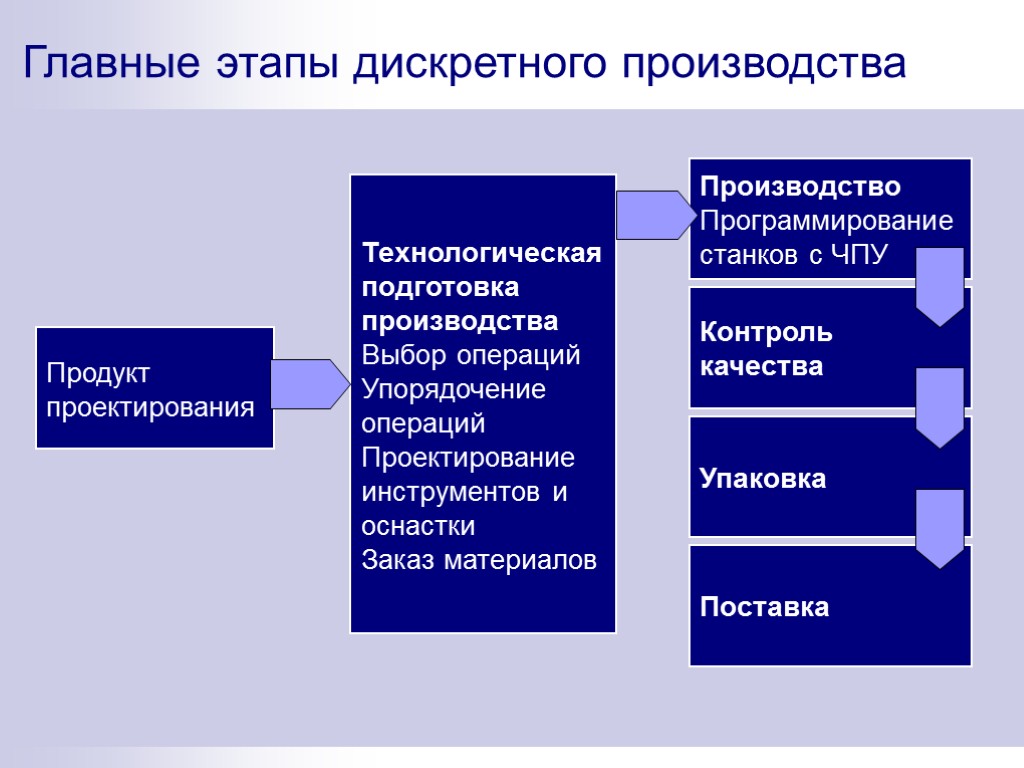 Главные этапы дискретного производства

Продукт проектирования

Технологическая подготовка производства
Выбор операций
Упорядочение операций
Проектирование инструментов и оснастки
Заказ материалов

Производство
Программирование станков с ЧПУ

Контроль качества

Упаковка

Поставка